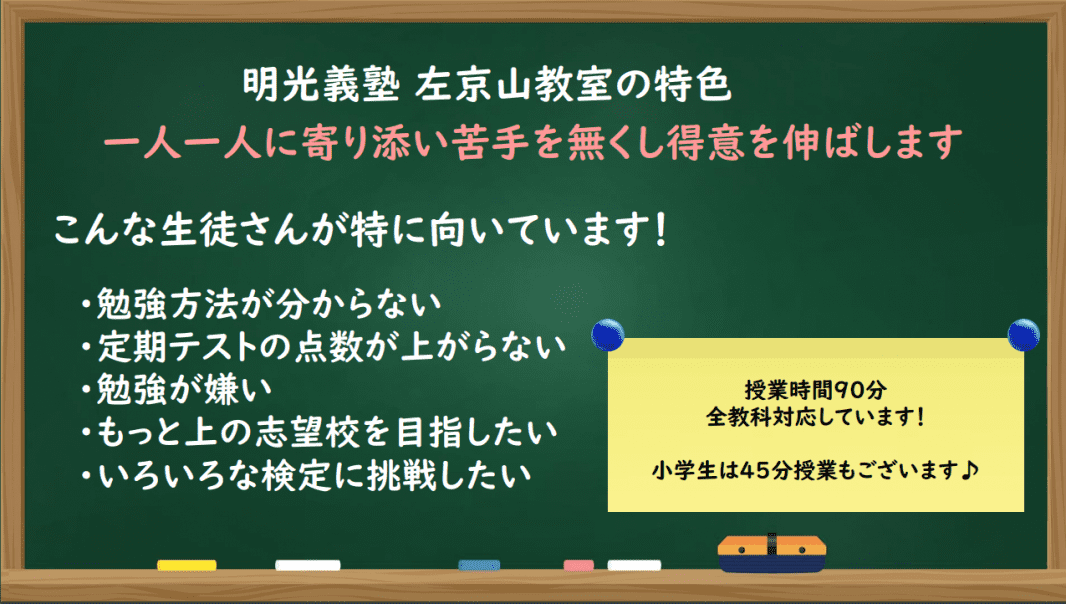 明光義塾 左京山教室の特色
一人一人に寄り添い苦手を無くし得意を伸ばします

こんな生徒さんが特に向いています！

・勉強方法が分からない
・定期テストの点数が上がらない
・勉強が嫌い
・もっと上の志望校を目指したい
・いろいろな検定に挑戦したい

授業時間90分
全教科対応しています！

小学生は45分授業もございます♪